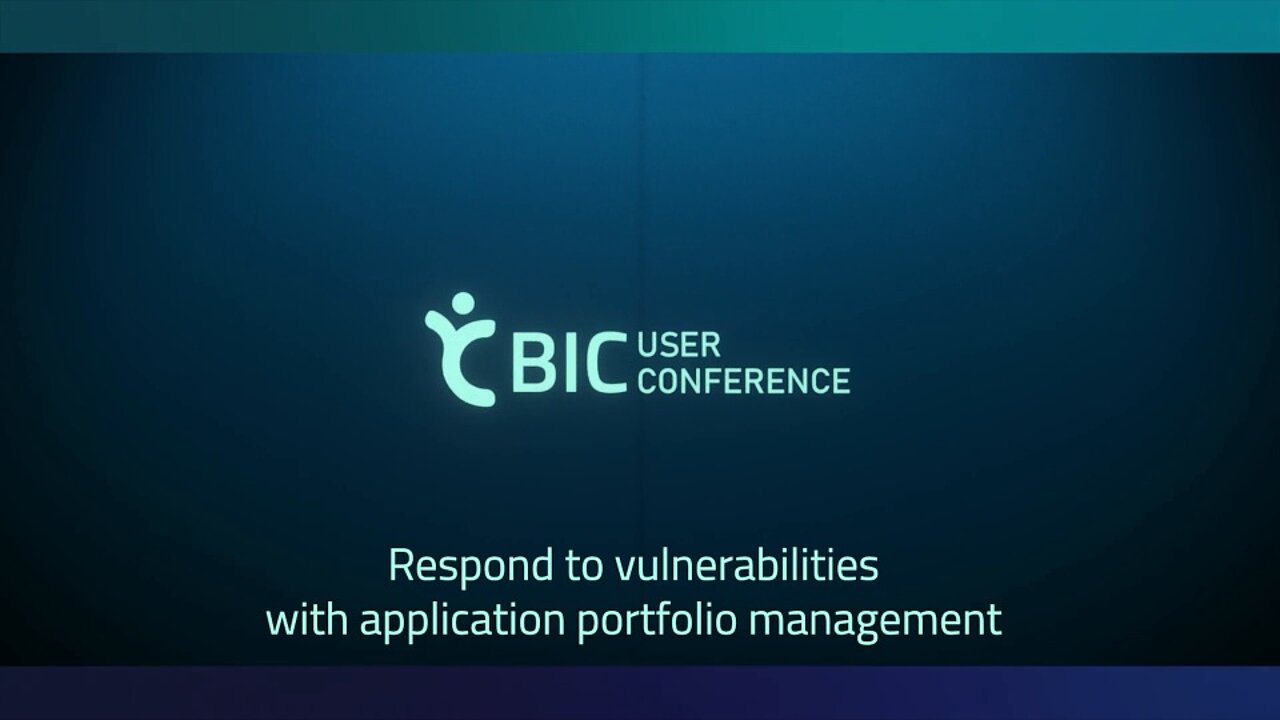 BIC USER CONFERENCE

Respond to vulnerabilities with application portfolio management